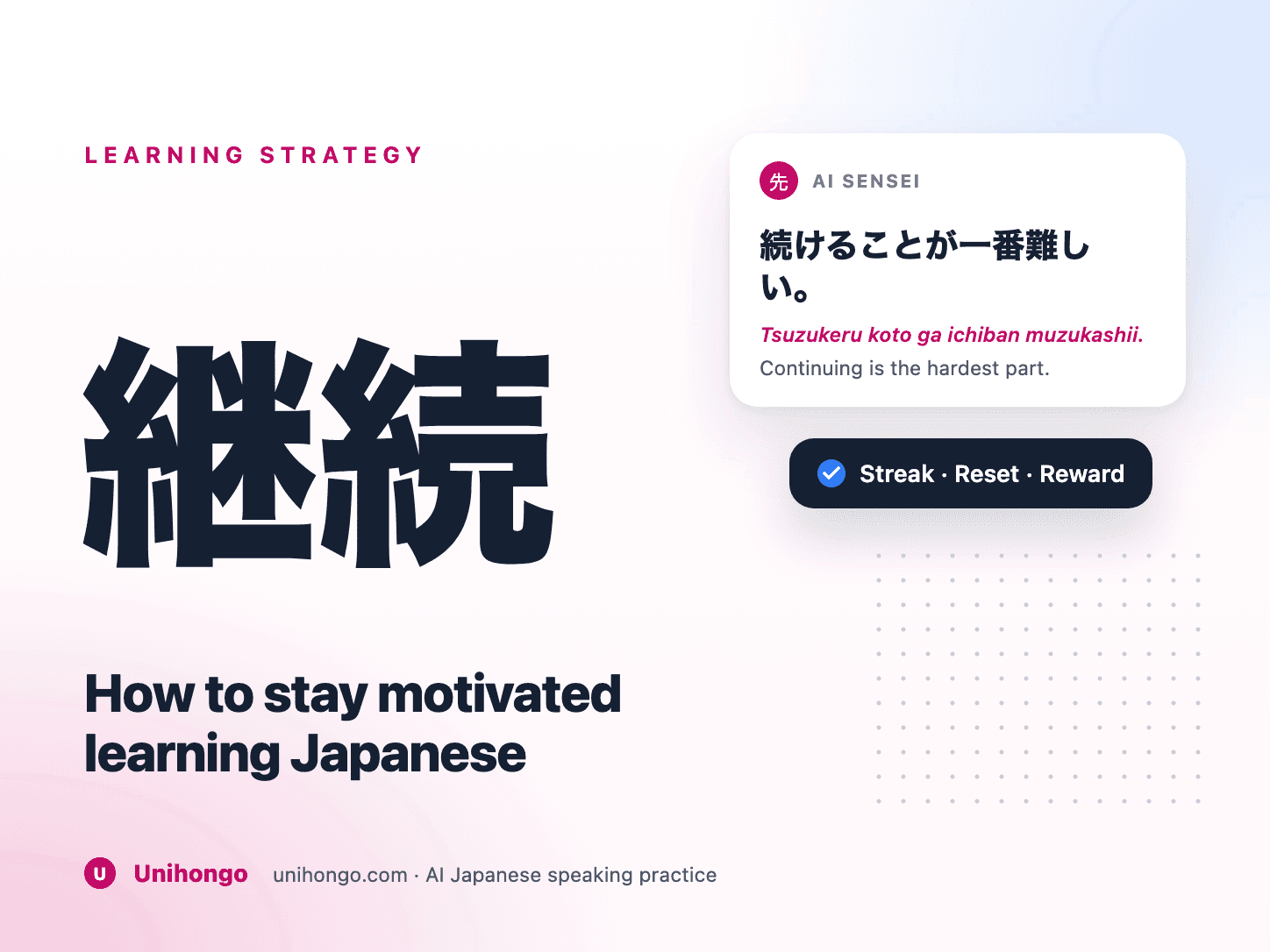 LEARNING STRATEGY

継続

How to stay motivated learning Japanese

先 AI SENSEI

続けることが一番難しい。

Tsuzukeru koto ga ichiban muzukashii.

Continuing is the hardest part.

Streak · Reset · Reward

U Unihongo unihongo.com · AI Japanese speaking practice